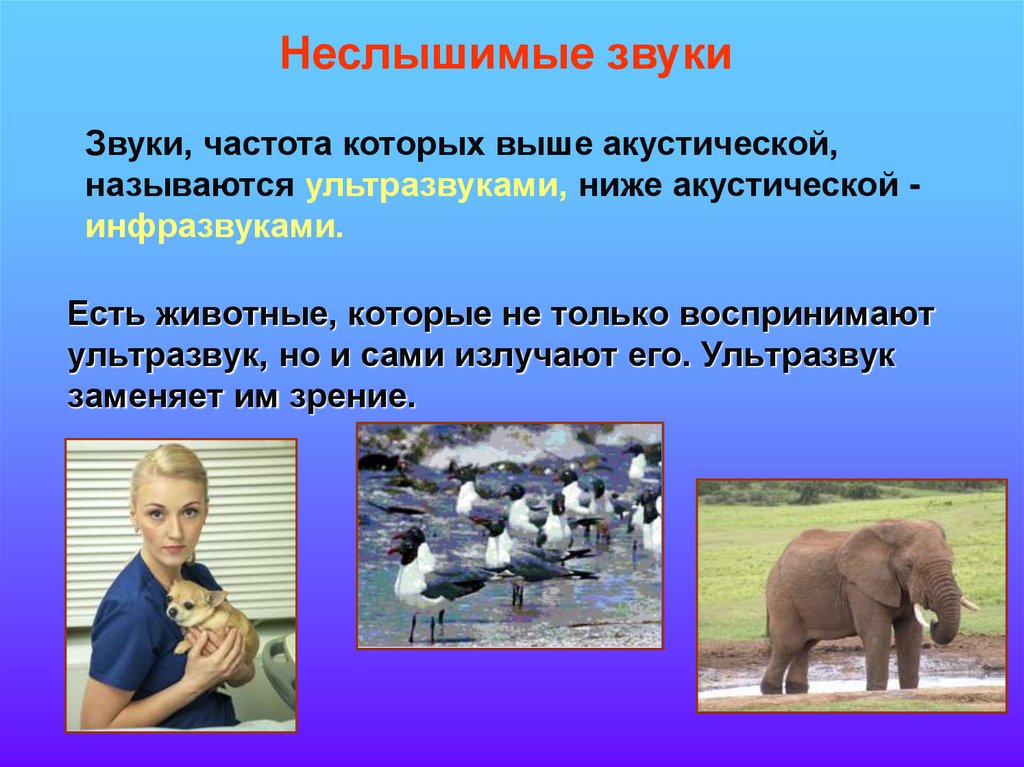 Неслышимые звуки

Звуки, частота которых выше акустической, называются ультразвуками, ниже акустической - инфразвуками.

Есть животные, которые не только воспринимают ультразвук, но и сами излучают его. Ультразвук заменяет им зрение.